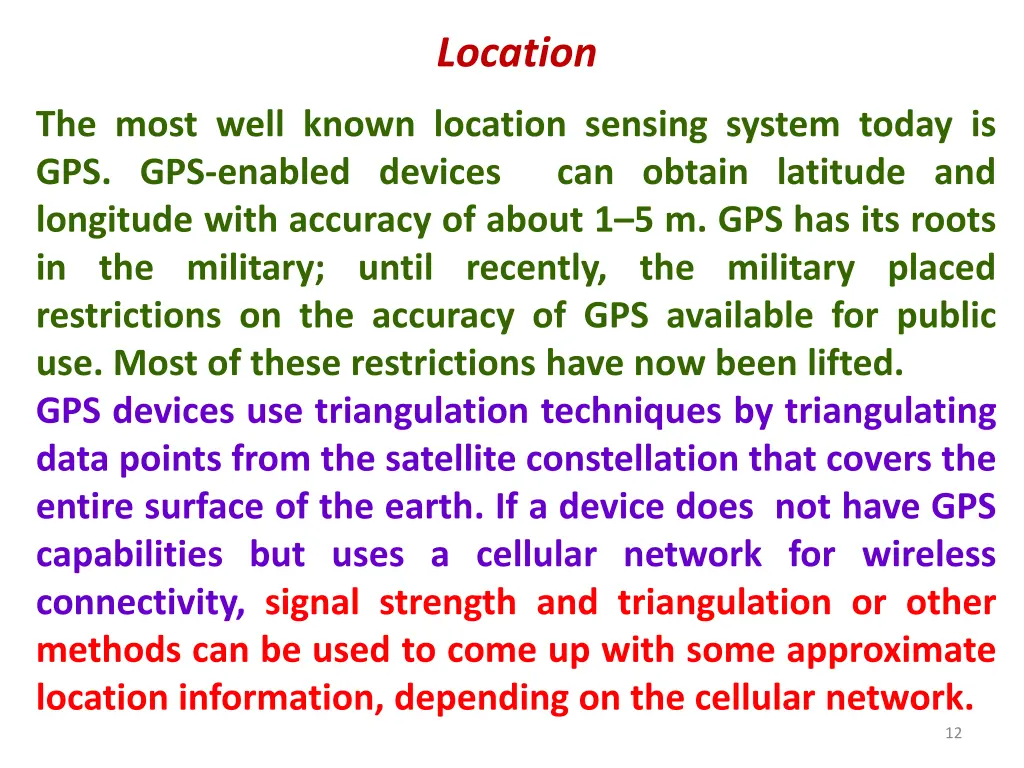 Location

The most well known location sensing system today is GPS. GPS-enabled devices can obtain latitude and longitude with accuracy of about 1–5 m. GPS has its roots in the military; until recently, the military placed restrictions on the accuracy of GPS available for public use. Most of these restrictions have now been lifted.
GPS devices use triangulation techniques by triangulating data points from the satellite constellation that covers the entire surface of the earth. If a device does not have GPS capabilities but uses a cellular network for wireless connectivity, signal strength and triangulation or other methods can be used to come up with some approximate location information, depending on the cellular network.

12